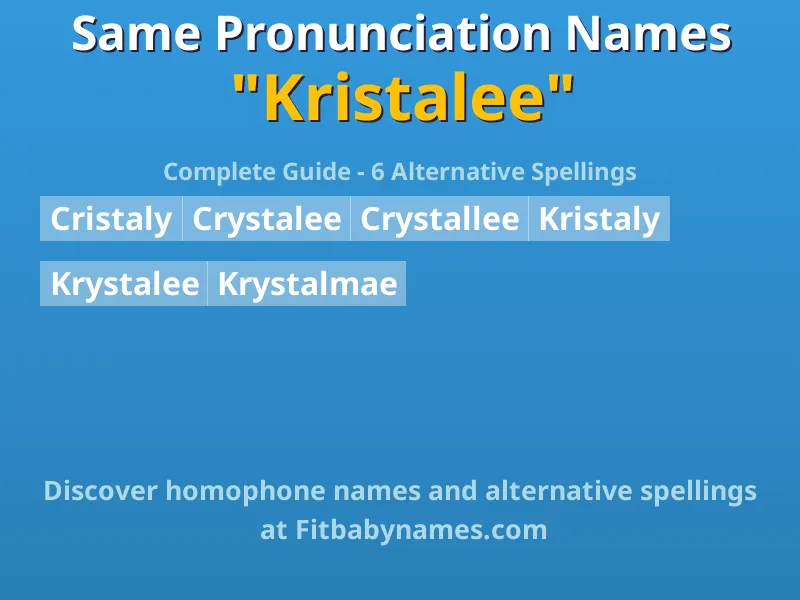 Same Pronunciation Names
"Kristalee"

Complete Guide - 6 Alternative Spellings

Cristaly Crystalee Crystallee Kristaly

Krystalee Krystalmae

Discover homophone names and alternative spellings at Fitbabynames.com